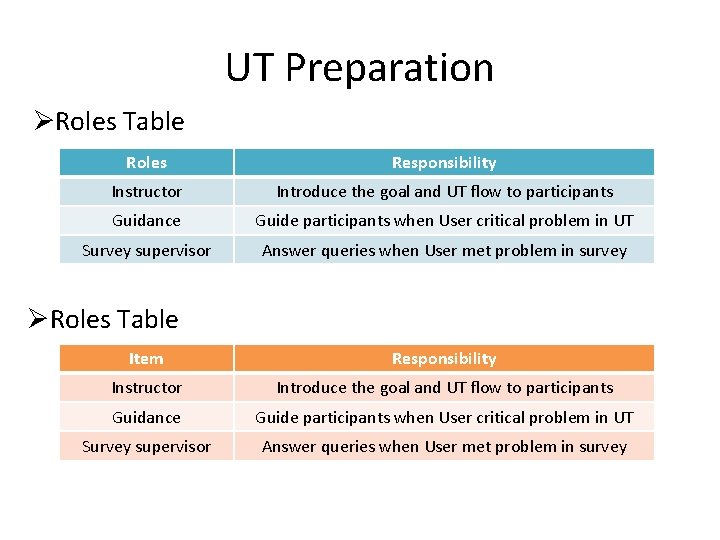 UT Preparation

➢Roles Table

| Roles | Responsibility |
|---|---|
| Instructor | Introduce the goal and UT flow to participants |
| Guidance | Guide participants when User critical problem in UT |
| Survey supervisor | Answer queries when User met problem in survey |

➢Roles Table

| Item | Responsibility |
|---|---|
| Instructor | Introduce the goal and UT flow to participants |
| Guidance | Guide participants when User critical problem in UT |
| Survey supervisor | Answer queries when User met problem in survey |